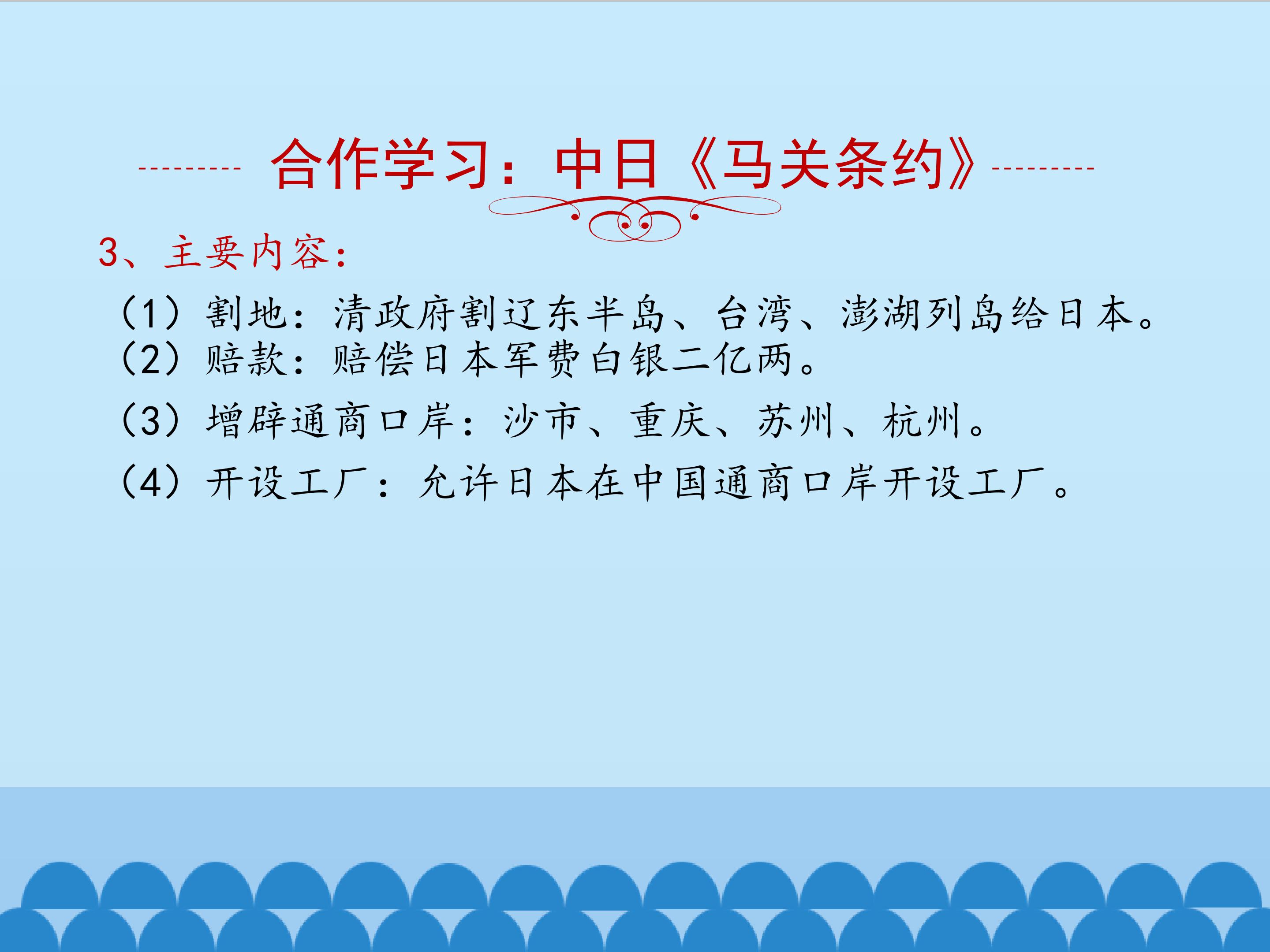 合作学习：中日《马关条约》

3、主要内容：

（1）割地：清政府割辽东半岛、台湾、澎湖列岛给日本。
（2）赔款：赔偿日本军费白银二亿两。

（3）增辟通商口岸：沙市、重庆、苏州、杭州。

（4）开设工厂：允许日本在中国通商口岸开设工厂。